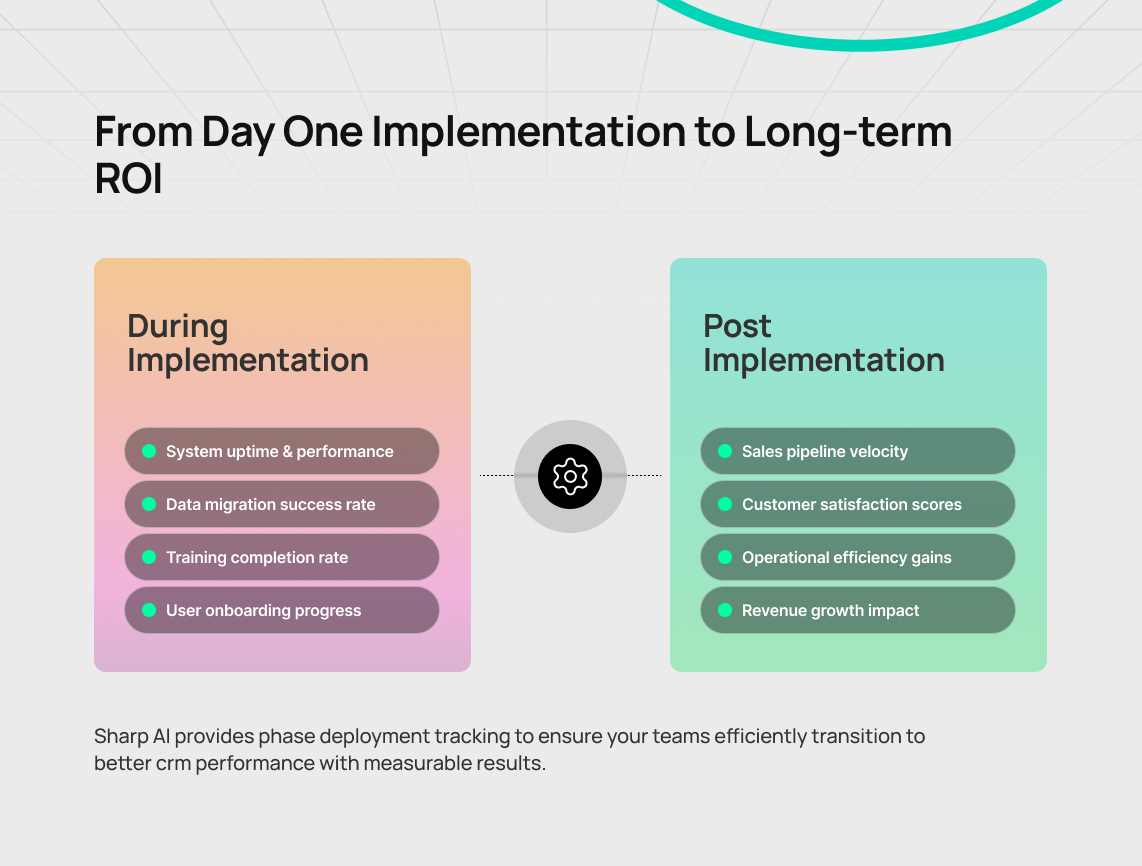 From Day One Implementation to Long-term ROI

During Implementation

System uptime & performance

Data migration success rate

Training completion rate

User onboarding progress

Post Implementation

Sales pipeline velocity

Customer satisfaction scores

Operational efficiency gains

Revenue growth impact

Sharp AI provides phase deployment tracking to ensure your teams efficiently transition to better crm performance with measurable results.